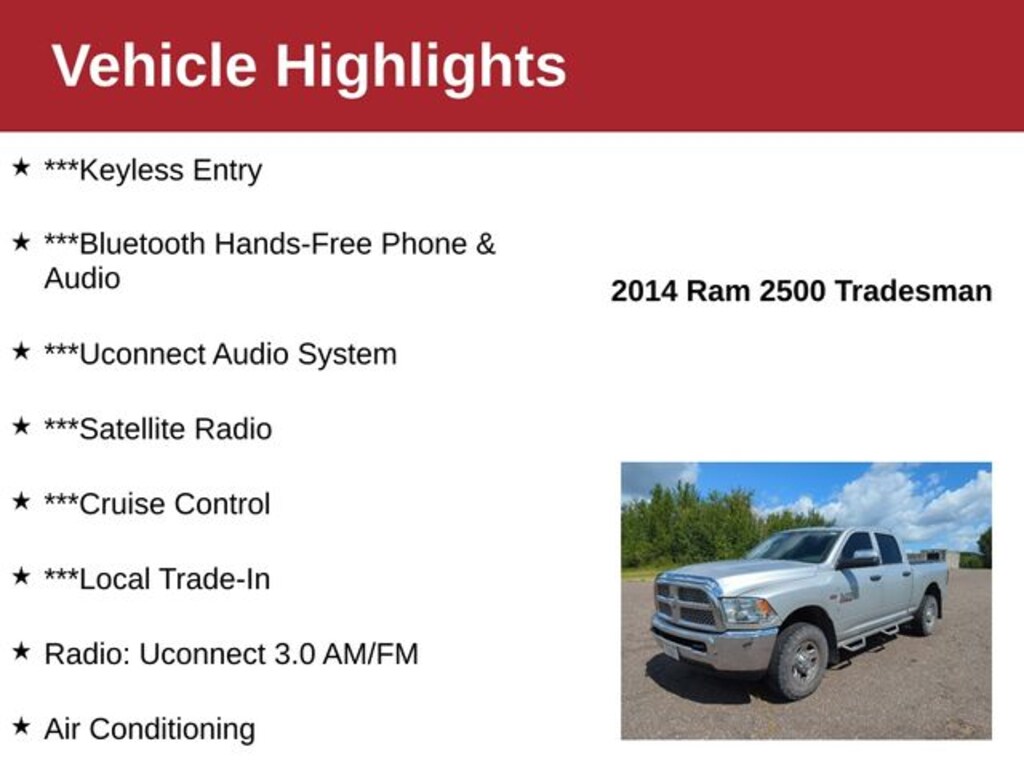 Vehicle Highlights

★ ***Keyless Entry

★ ***Bluetooth Hands-Free Phone & Audio

★ ***Uconnect Audio System

★ ***Satellite Radio

★ ***Cruise Control

★ ***Local Trade-In

★ Radio: Uconnect 3.0 AM/FM

★ Air Conditioning

2014 Ram 2500 Tradesman